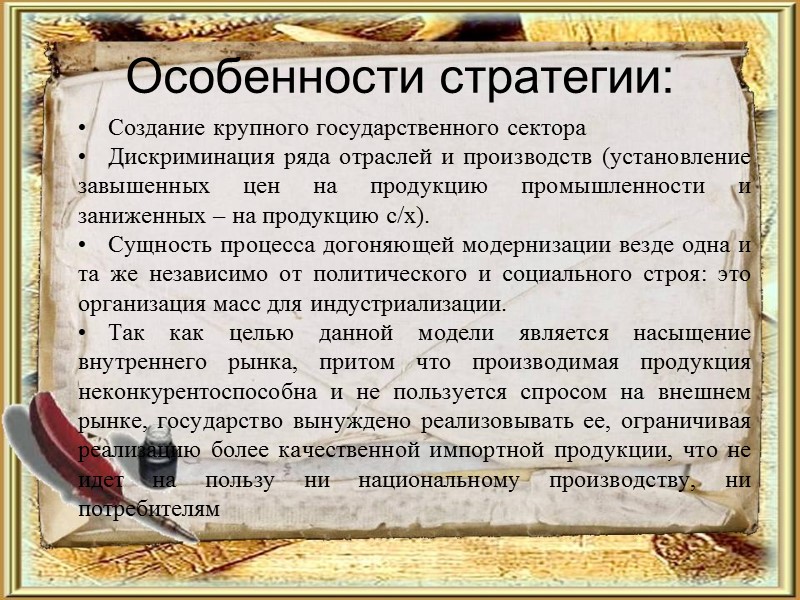 Особенности стратегии:

• Создание крупного государственного сектора

• Дискриминация ряда отраслей и производств (установление завышенных цен на продукцию промышленности и заниженных – на продукцию с/х).

• Сущность процесса догоняющей модернизации везде одна и та же независимо от политического и социального строя: это организация масс для индустриализации.

• Так как целью данной модели является насыщение внутреннего рынка, притом что производимая продукция неконкурентоспособна и не пользуется спросом на внешнем рынке, государство вынуждено реализовывать ее, ограничивая реализацию более качественной импортной продукции, что не идет на пользу ни национальному производству, ни потребителям